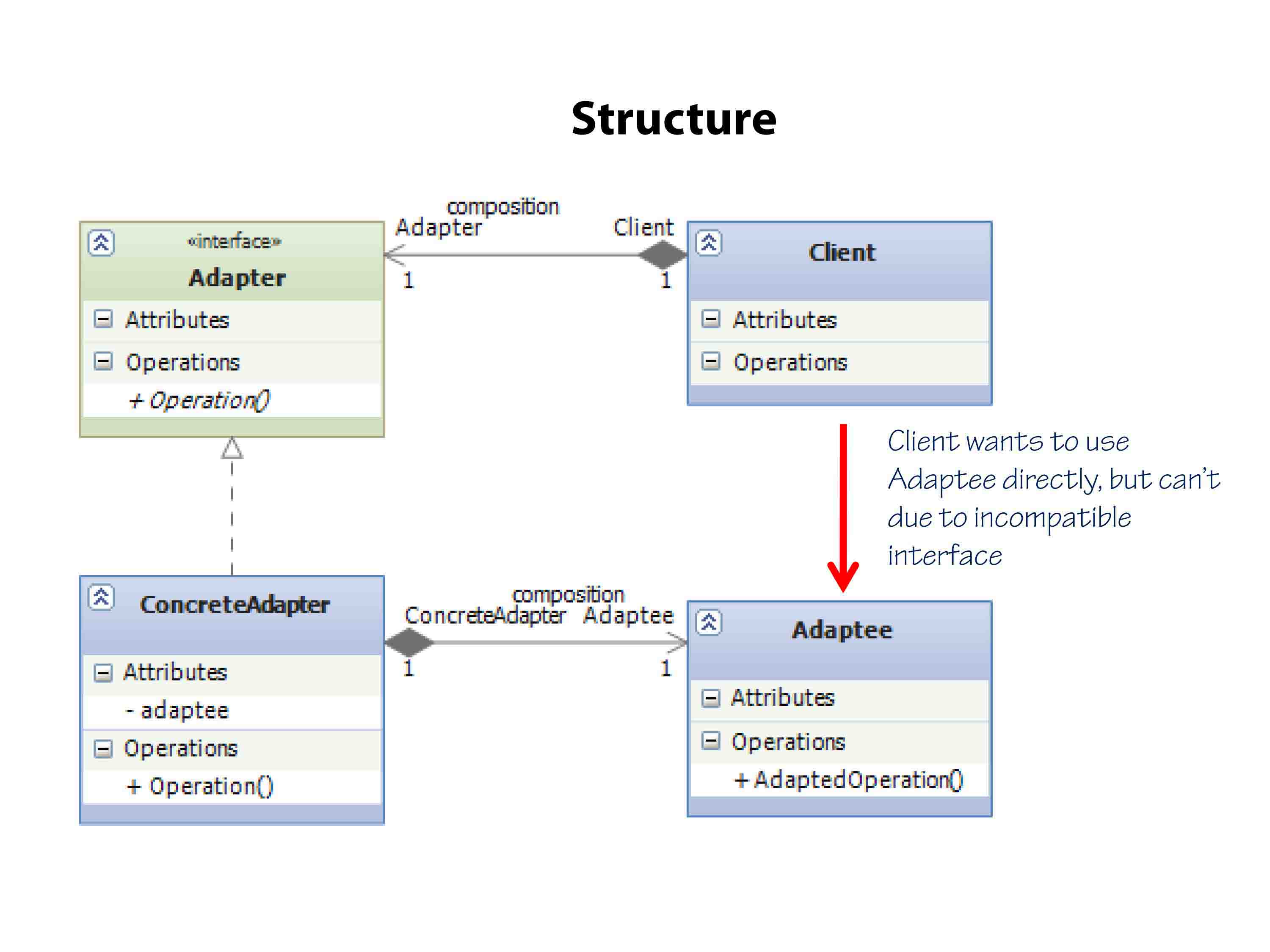 Structure

«interface»
Adapter

Attributes

Operations

+ Operation()

composition
Adapter
Client
1
1

Client

Attributes

Operations

Client wants to use Adaptee directly, but can't due to incompatible interface

ConcreteAdapter

Attributes

- adaptee

Operations

+ Operation()

composition
ConcreteAdapter
Adaptee
1
1

Adaptee

Attributes

Operations

+ AdaptedOperation()